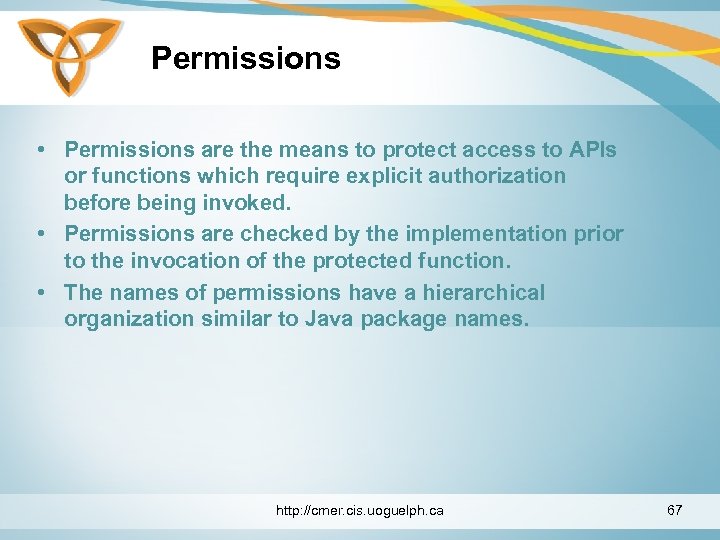 Permissions

• Permissions are the means to protect access to APIs or functions which require explicit authorization before being invoked.
• Permissions are checked by the implementation prior to the invocation of the protected function.
• The names of permissions have a hierarchical organization similar to Java package names.

http://cmer.cis.uoguelph.ca

67